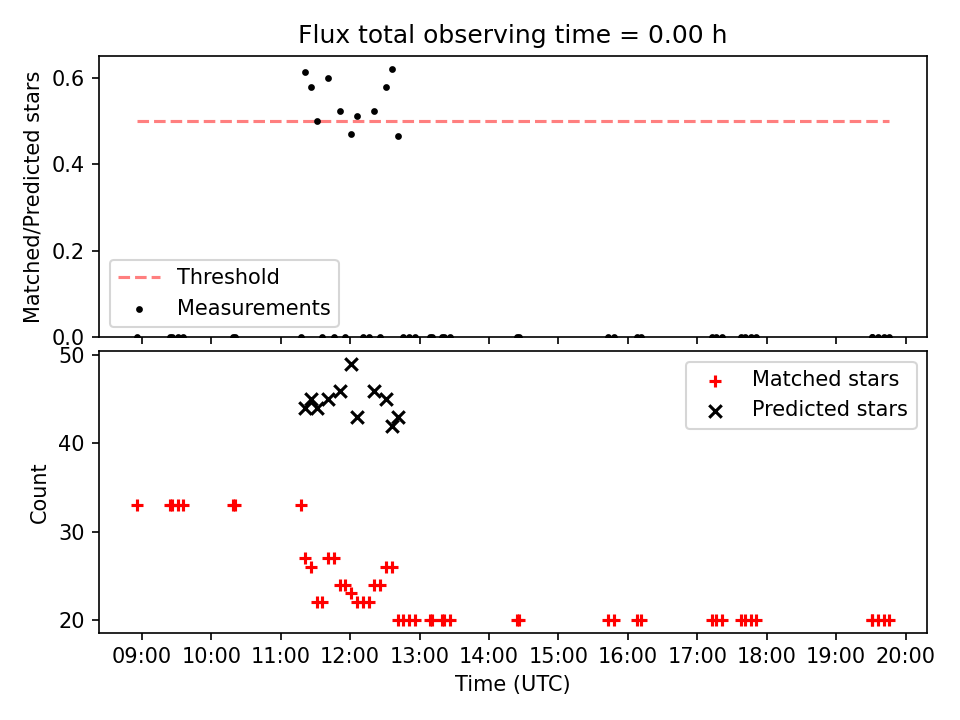 Flux total observing time = 0.00 h

Matched/Predicted stars

0.6
0.4
0.2
0.0

Threshold
Measurements

Count

50
40
30
20

Matched stars
Predicted stars

09:00 10:00 11:00 12:00 13:00 14:00 15:00 16:00 17:00 18:00 19:00 20:00

Time (UTC)